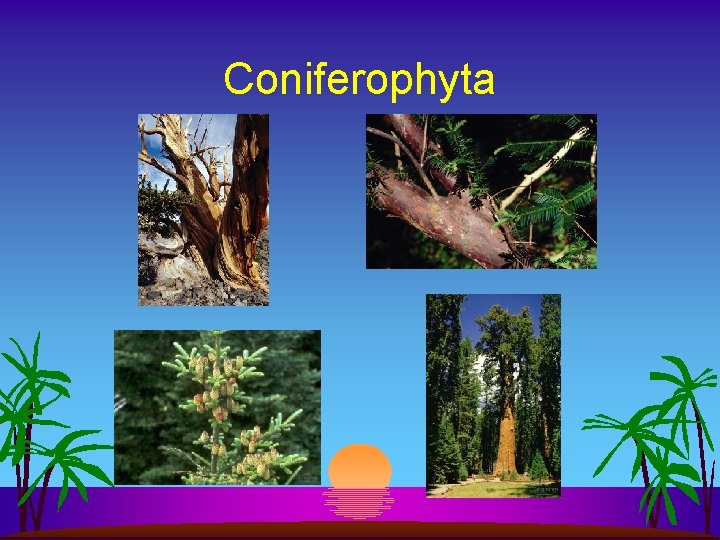 Coniferophyta